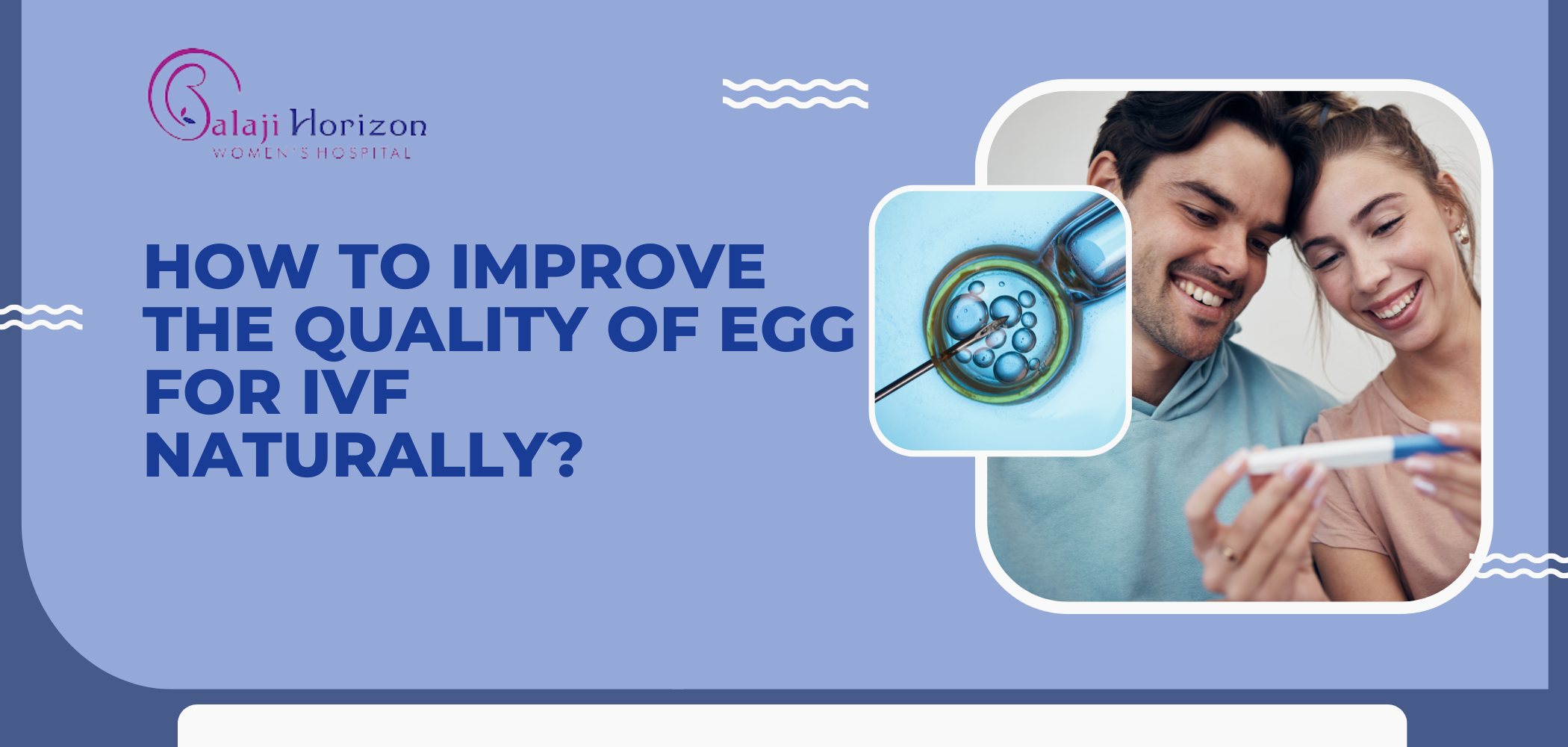 Balaji Horizon
WOMEN'S HOSPITAL

HOW TO IMPROVE THE QUALITY OF EGG FOR IVF NATURALLY?